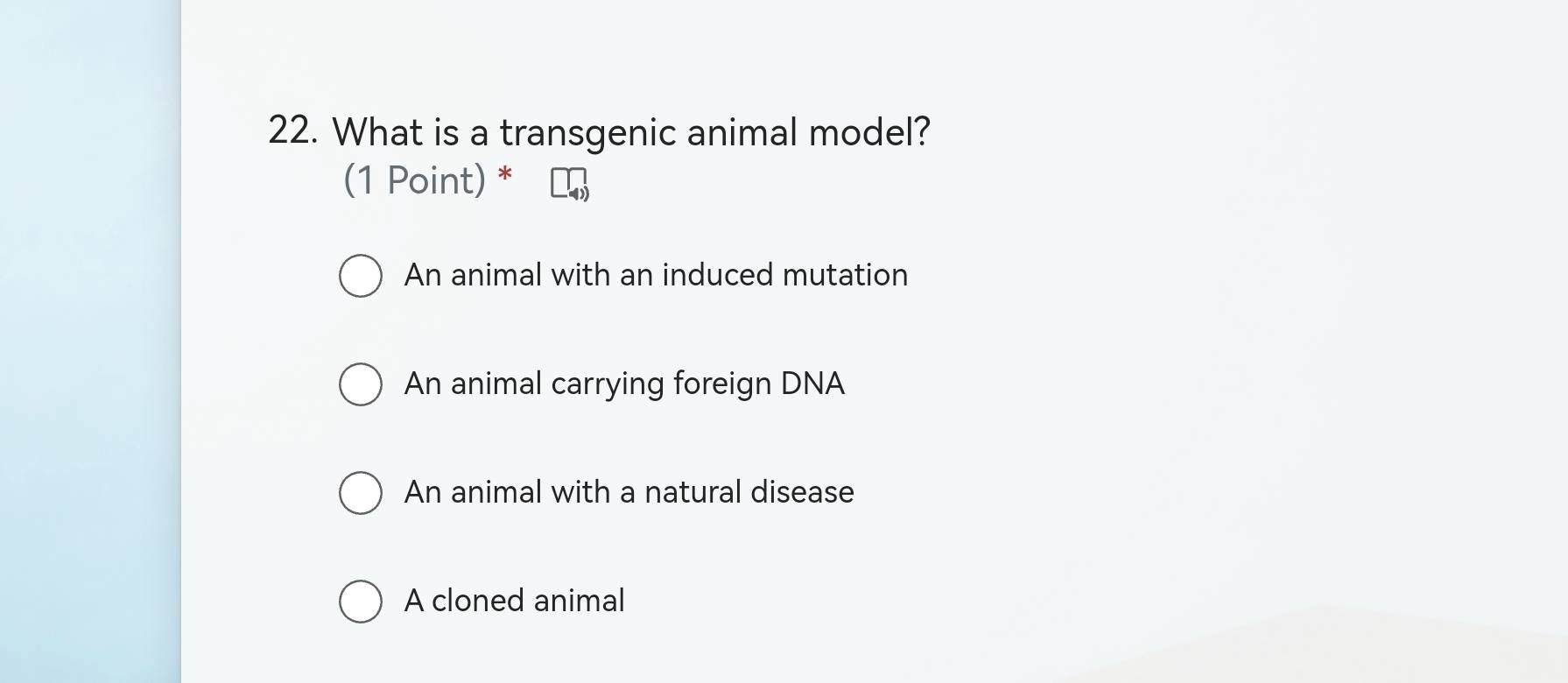 22. What is a transgenic animal model?
(1 Point) *

An animal with an induced mutation

An animal carrying foreign DNA

An animal with a natural disease

A cloned animal